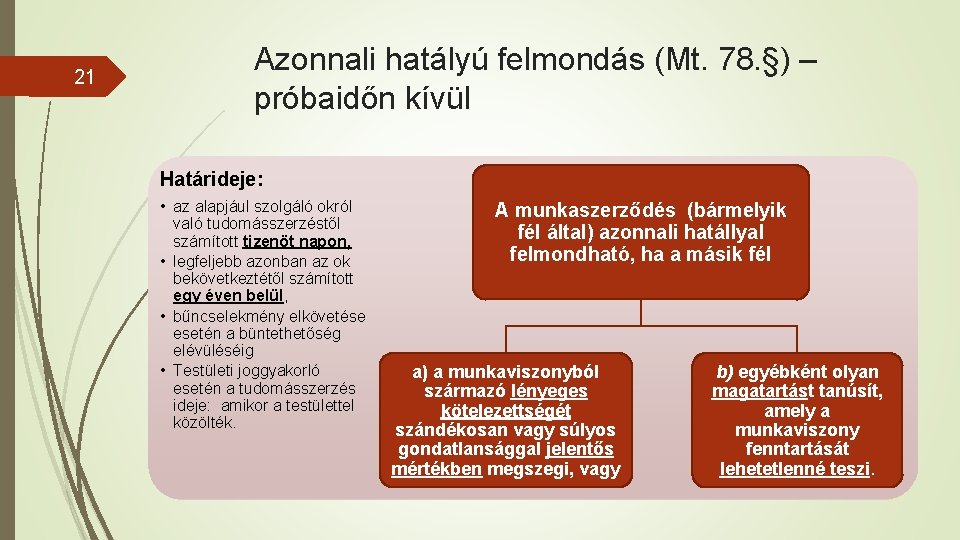 21

Azonnali hatályú felmondás (Mt. 78.§) – próbaidőn kívül

Határideje:

• az alapjául szolgáló okról való tudomásszerzéstől számított tizenöt napon,
• legfeljebb azonban az ok bekövetkeztétől számított egy éven belül,
• bűncselekmény elkövetése esetén a büntethetőség elévüléséig
• Testületi joggyakorló esetén a tudomásszerzés ideje: amikor a testülettel közölték.

A munkaszerződés (bármelyik fél által) azonnali hatállyal felmondható, ha a másik fél

a) a munkaviszonyból származó lényeges kötelezettségét szándékosan vagy súlyos gondatlansággal jelentős mértékben megszegi, vagy

b) egyébként olyan magatartást tanúsít, amely a munkaviszony fenntartását lehetetlenné teszi.